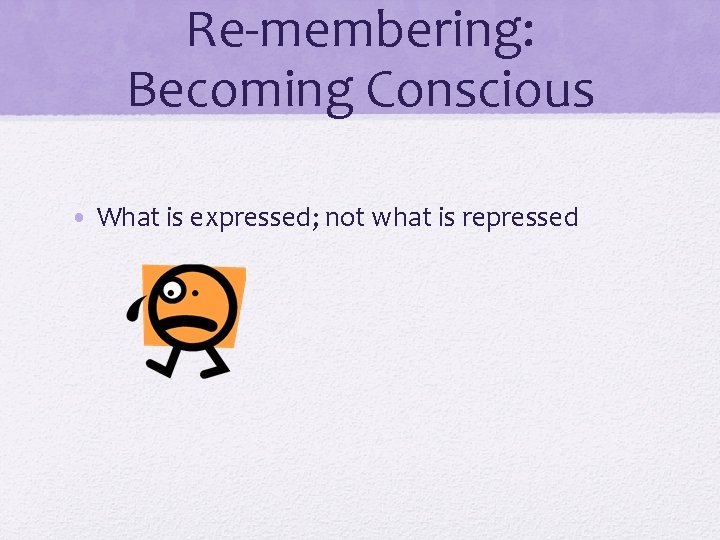 Re-membering:
Becoming Conscious

• What is expressed; not what is repressed